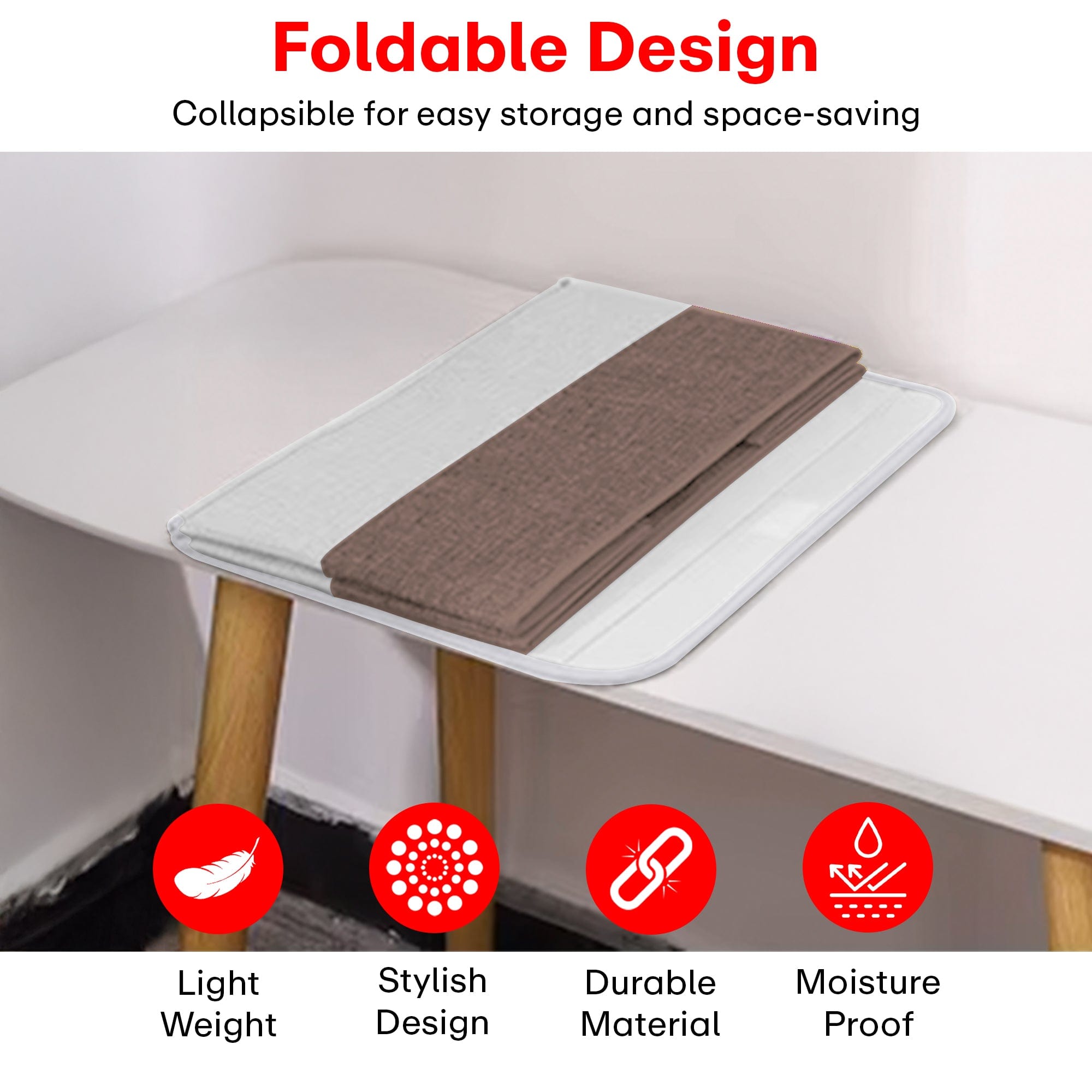 Foldable Design

Collapsible for easy storage and space-saving

Light Weight

Stylish Design

Durable Material

Moisture Proof